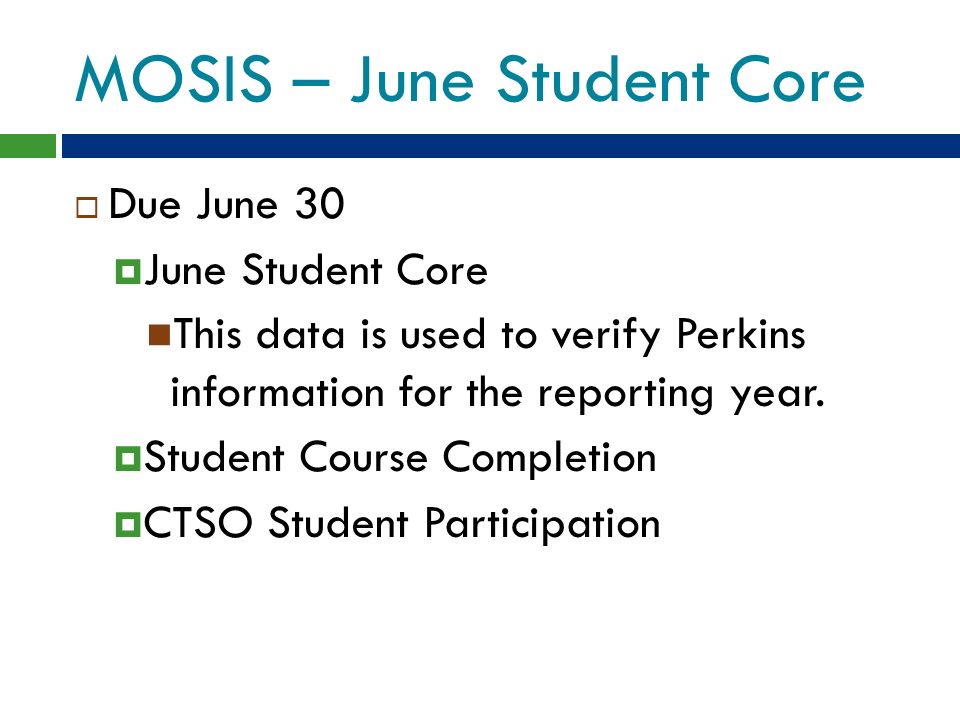 MOSIS – June Student Core

Due June 30

June Student Core

This data is used to verify Perkins information for the reporting year.

Student Course Completion

CTSO Student Participation